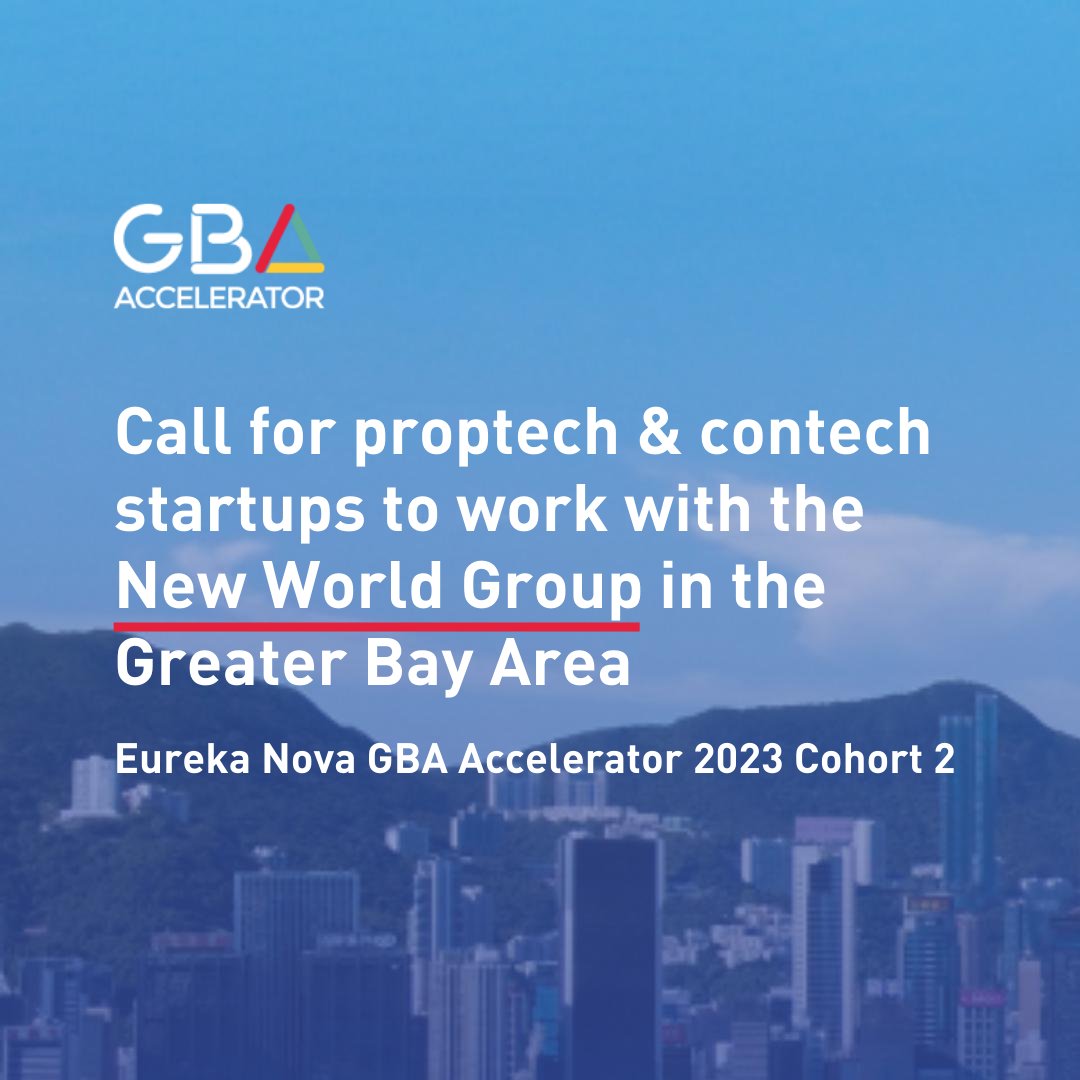 GBA
ACCELERATOR

Call for proptech & contech startups to work with the New World Group in the Greater Bay Area

Eureka Nova GBA Accelerator 2023 Cohort 2